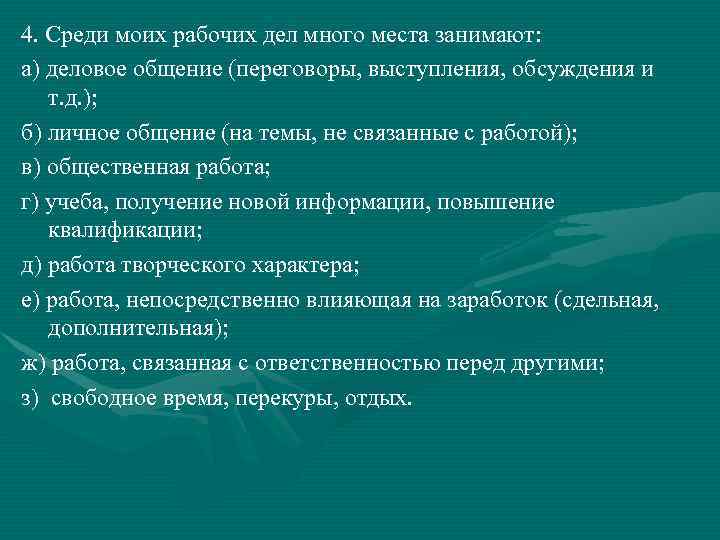 4. Среди моих рабочих дел много места занимают:

а) деловое общение (переговоры, выступления, обсуждения и т.д.);

б) личное общение (на темы, не связанные с работой);

в) общественная работа;

г) учеба, получение новой информации, повышение квалификации;

д) работа творческого характера;

е) работа, непосредственно влияющая на заработок (сдельная, дополнительная);

ж) работа, связанная с ответственностью перед другими;

з) свободное время, перекуры, отдых.